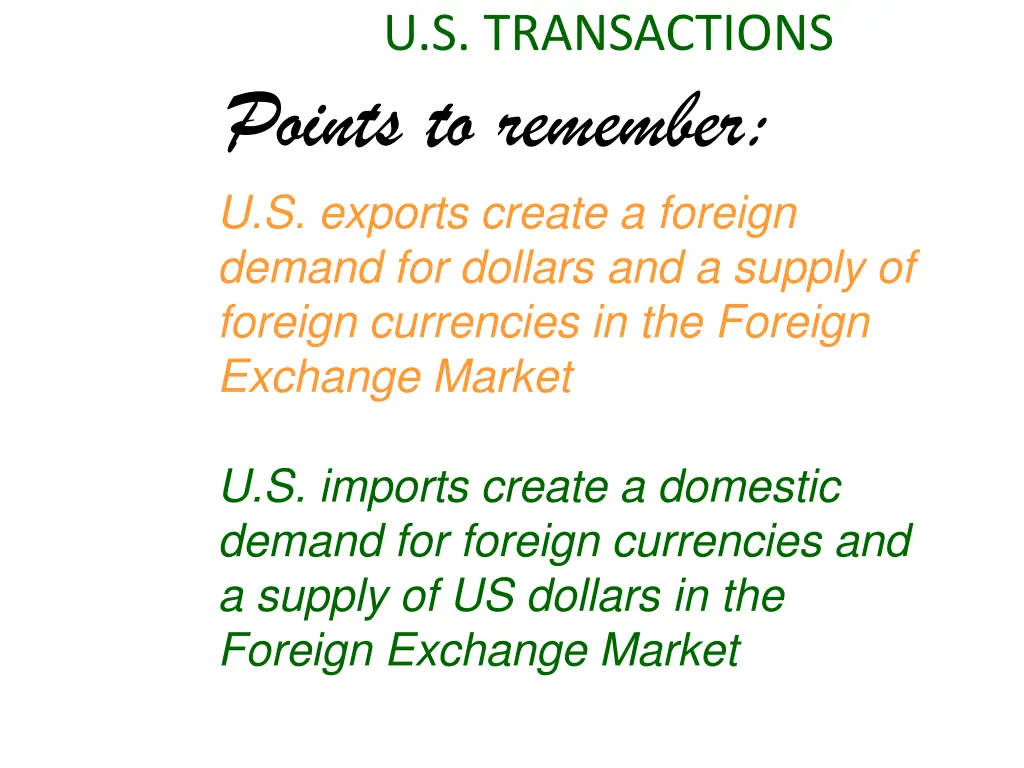 U.S. TRANSACTIONS

Points to remember:

U.S. exports create a foreign demand for dollars and a supply of foreign currencies in the Foreign Exchange Market

U.S. imports create a domestic demand for foreign currencies and a supply of US dollars in the Foreign Exchange Market